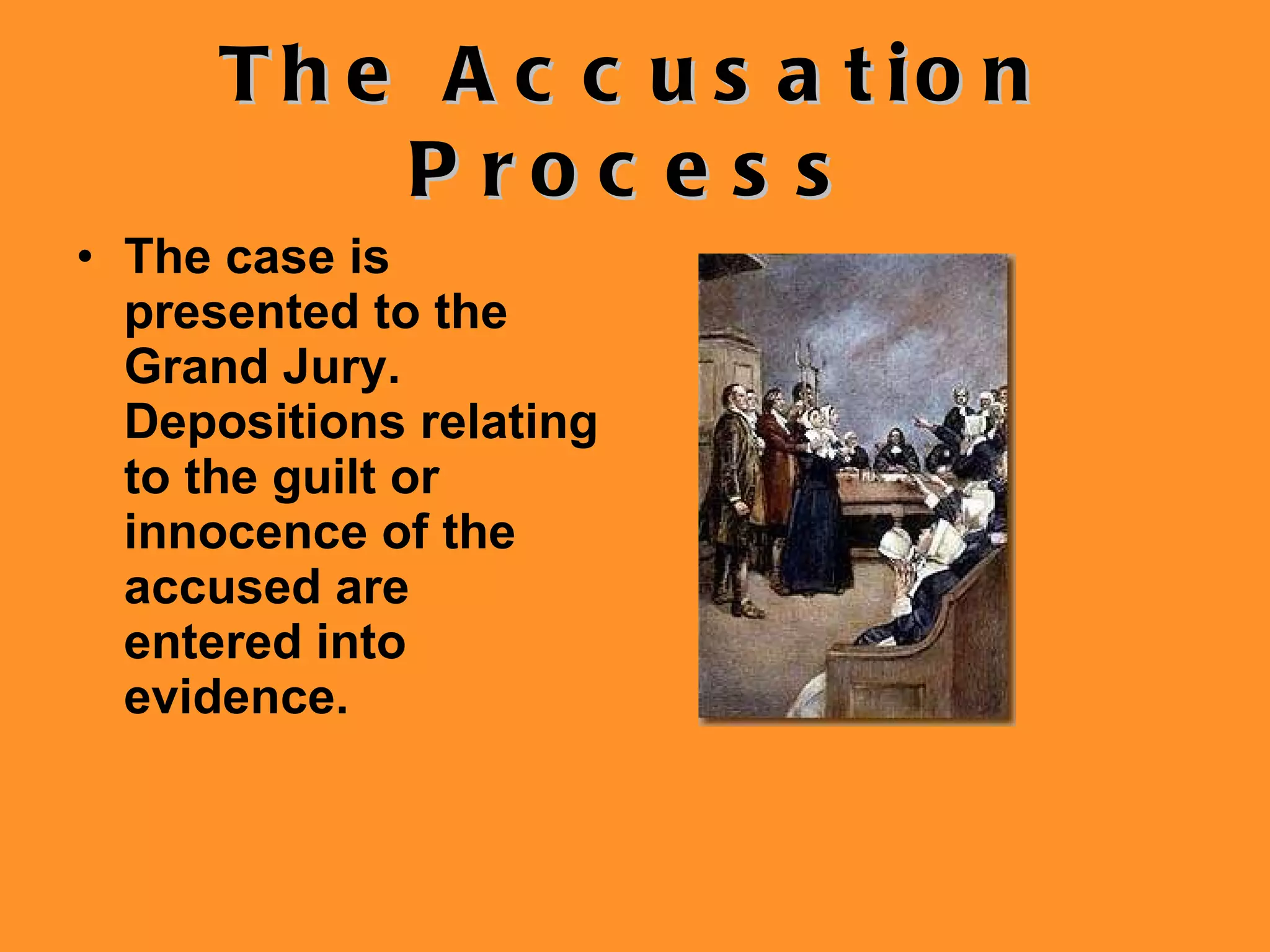 The Accusation Process

• The case is presented to the Grand Jury. Depositions relating to the guilt or innocence of the accused are entered into evidence.